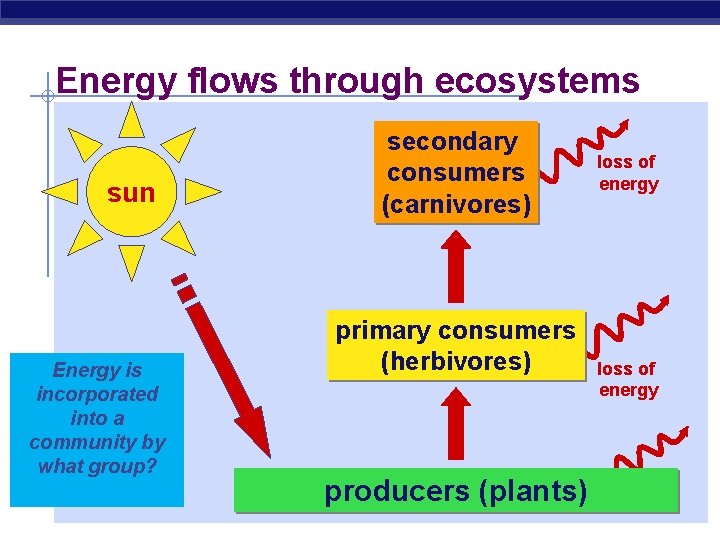 Energy flows through ecosystems

sun

secondary consumers (carnivores)

loss of energy

primary consumers (herbivores)

loss of energy

Energy is incorporated into a community by what group?

producers (plants)